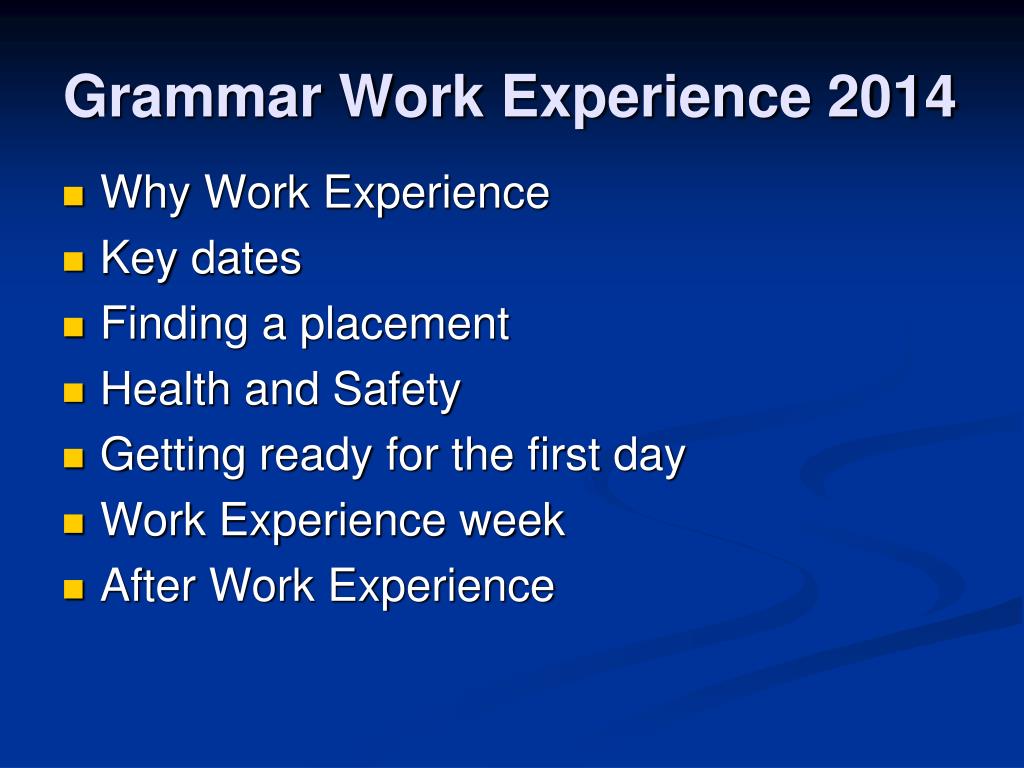 Grammar Work Experience 2014

- Why Work Experience
- Key dates
- Finding a placement
- Health and Safety
- Getting ready for the first day
- Work Experience week
- After Work Experience